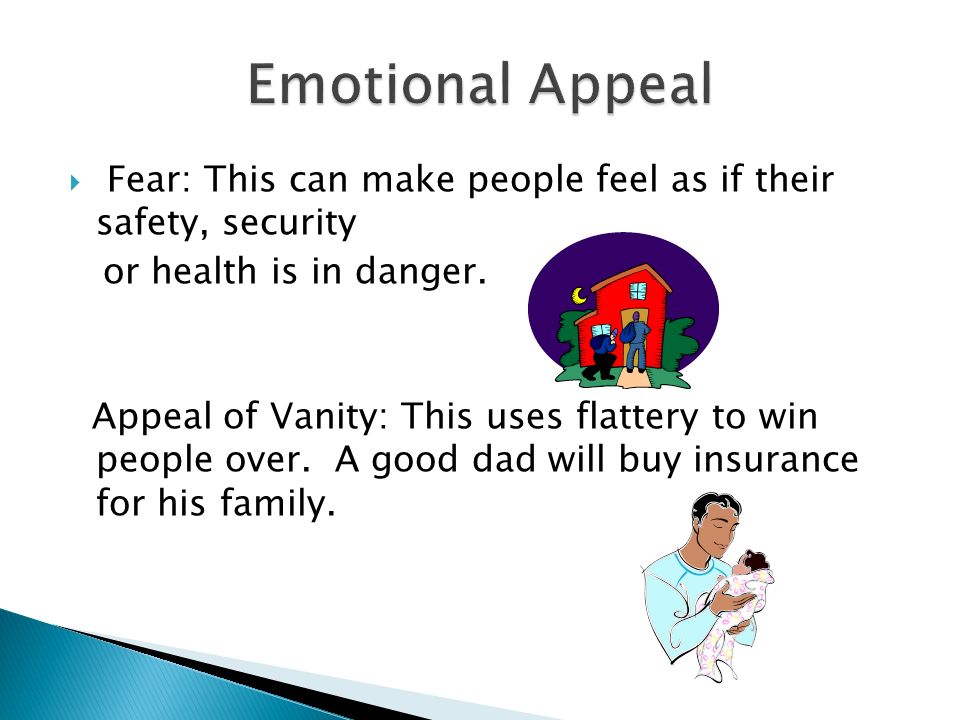 Emotional Appeal

Fear: This can make people feel as if their safety, security
or health is in danger.

Appeal of Vanity: This uses flattery to win people over. A good dad will buy insurance for his family.